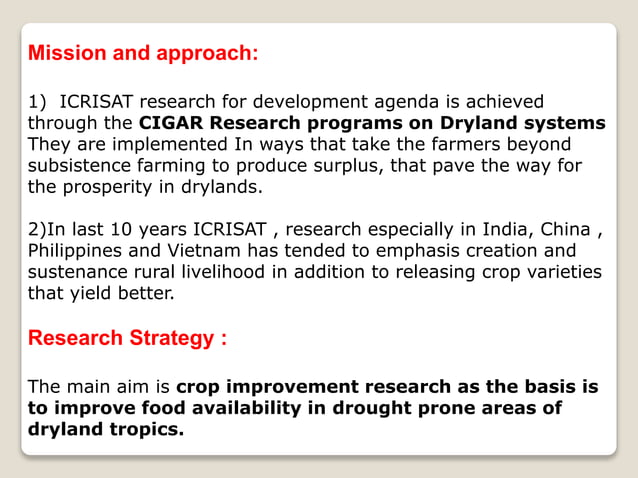 Mission and approach:

1) ICRISAT research for development agenda is achieved through the CIGAR Research programs on Dryland systems They are implemented In ways that take the farmers beyond subsistence farming to produce surplus, that pave the way for the prosperity in drylands.

2)In last 10 years ICRISAT , research especially in India, China , Philippines and Vietnam has tended to emphasis creation and sustenance rural livelihood in addition to releasing crop varieties that yield better.

Research Strategy :

The main aim is crop improvement research as the basis is to improve food availability in drought prone areas of dryland tropics.